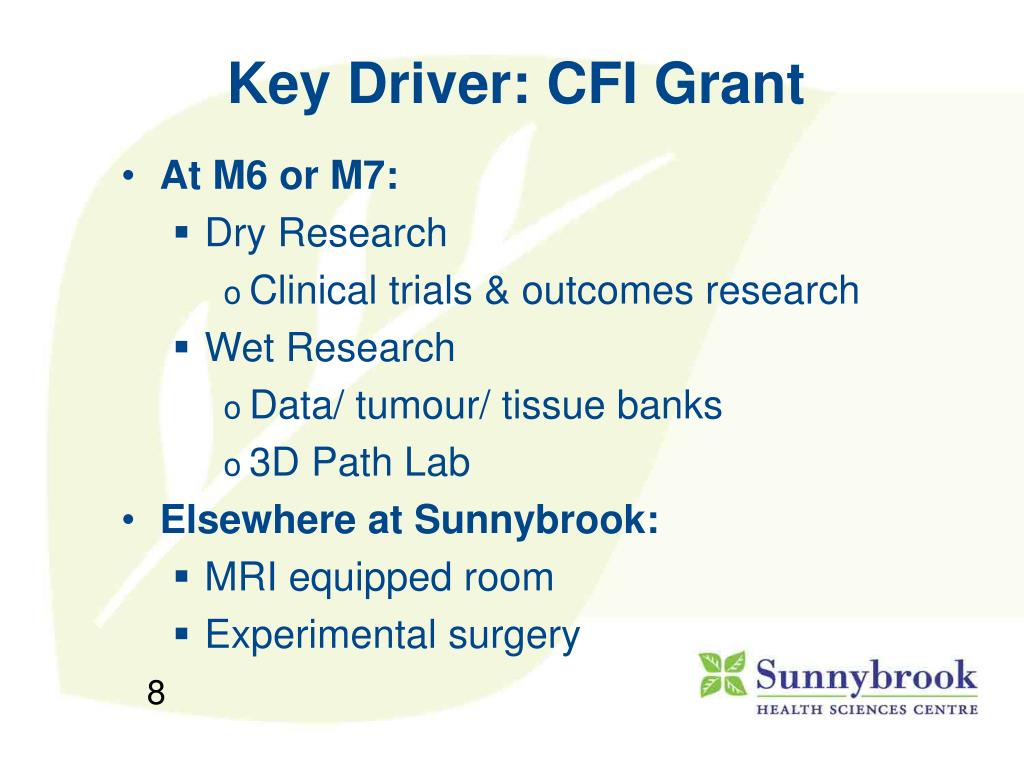 Key Driver: CFI Grant

• At M6 or M7:
  ▪ Dry Research
    o Clinical trials & outcomes research
  ▪ Wet Research
    o Data/ tumour/ tissue banks
    o 3D Path Lab
• Elsewhere at Sunnybrook:
  ▪ MRI equipped room
  ▪ Experimental surgery

8

Sunnybrook
HEALTH SCIENCES CENTRE